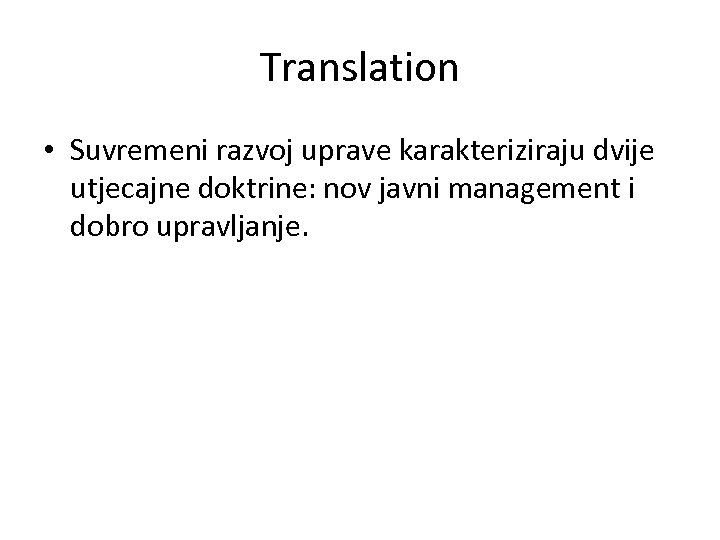 Translation

• Suvremeni razvoj uprave karakteriziraju dvije utjecajne doktrine: nov javni management i dobro upravljanje.